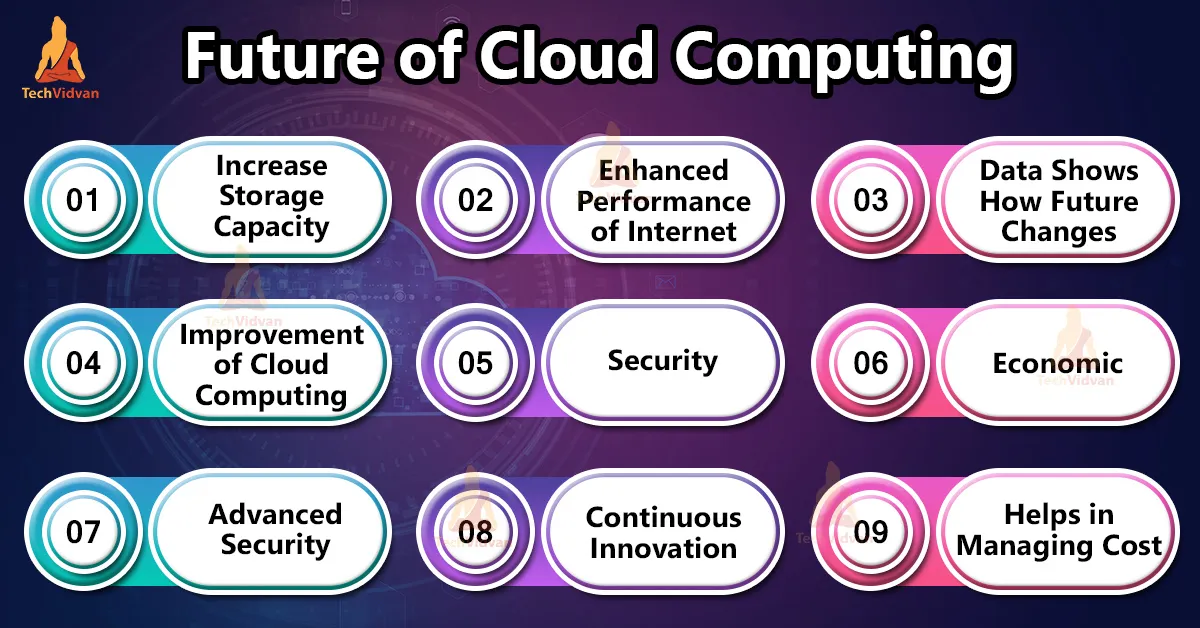 TechVidvan

Future of Cloud Computing

01 Increase Storage Capacity

02 Enhanced Performance of Internet

03 Data Shows How Future Changes

04 Improvement of Cloud Computing

05 Security

06 Economic

07 Advanced Security

08 Continuous Innovation

09 Helps in Managing Cost